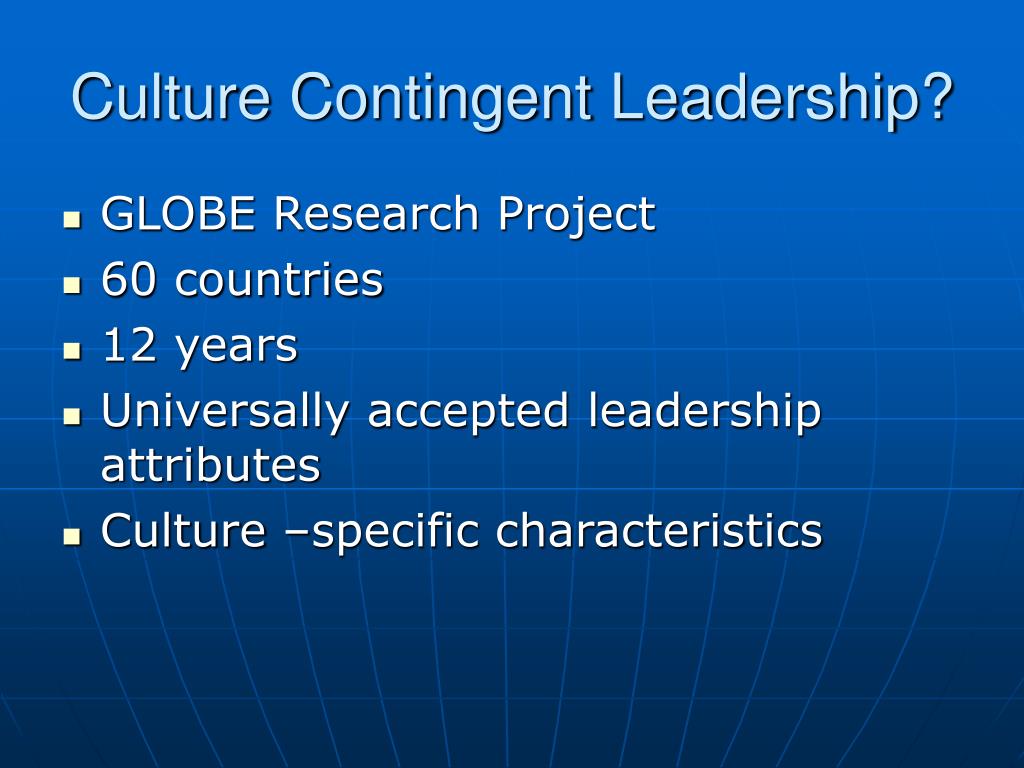 Culture Contingent Leadership?

- GLOBE Research Project
- 60 countries
- 12 years
- Universally accepted leadership attributes
- Culture –specific characteristics